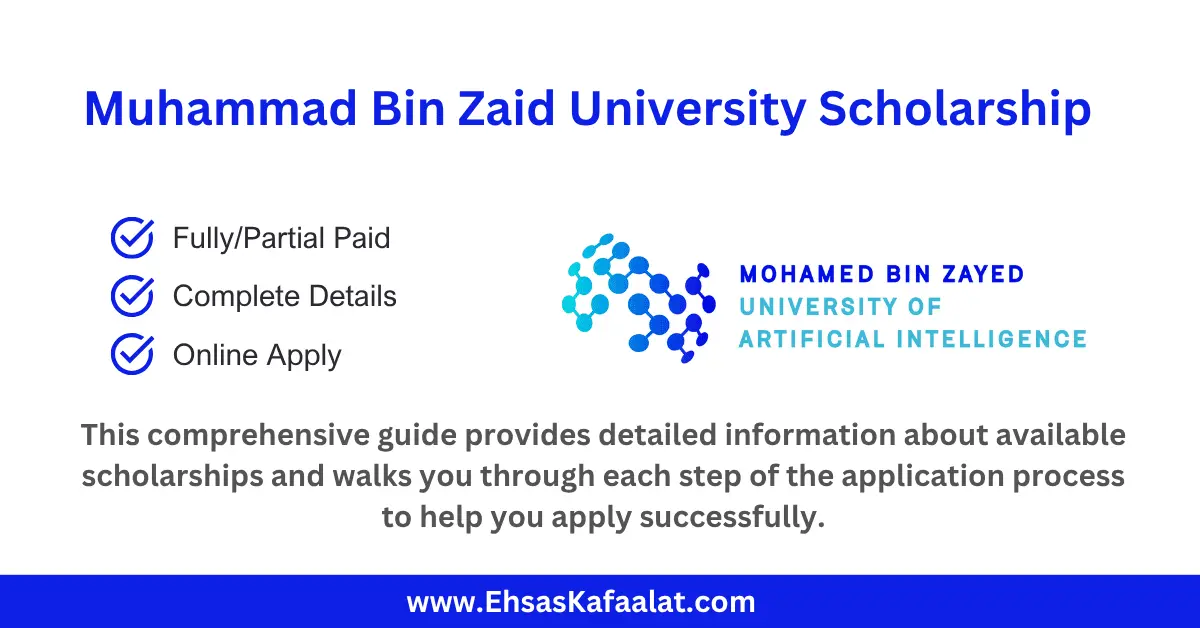 Muhammad Bin Zaid University Scholarship

Fully/Partial Paid

Complete Details

Online Apply

MOHAMED BIN ZAYED
UNIVERSITY OF
ARTIFICIAL INTELLIGENCE

This comprehensive guide provides detailed information about available scholarships and walks you through each step of the application process to help you apply successfully.

www.EhsasKafaalat.com